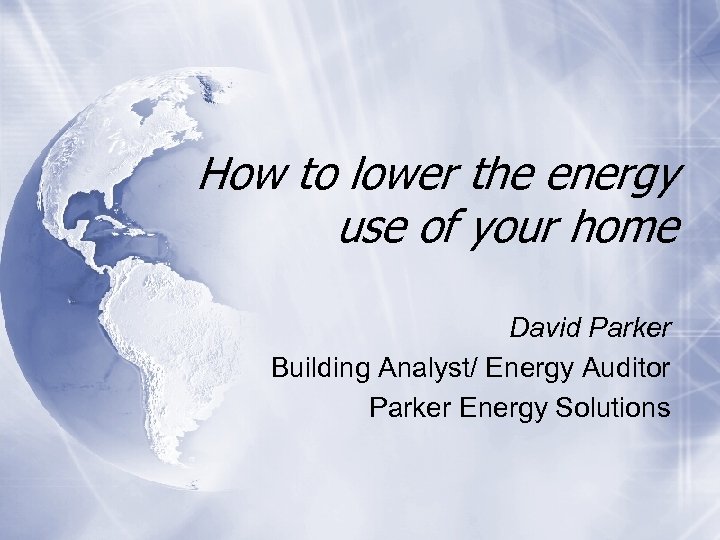 How to lower the energy use of your home

David Parker
Building Analyst/ Energy Auditor
Parker Energy Solutions